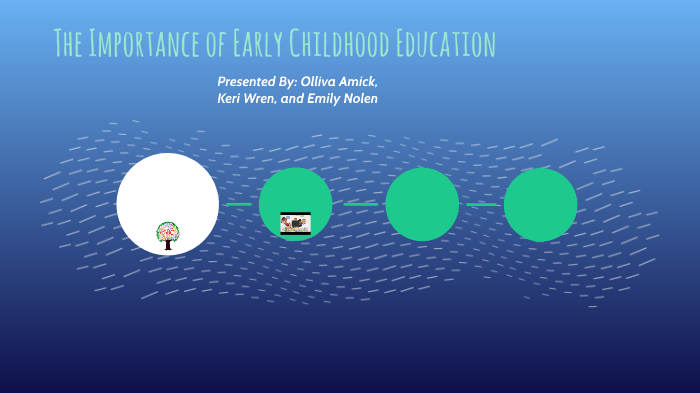 The Importance of Early Childhood Education

Presented By: Olliva Amick, Keri Wren, and Emily Nolen